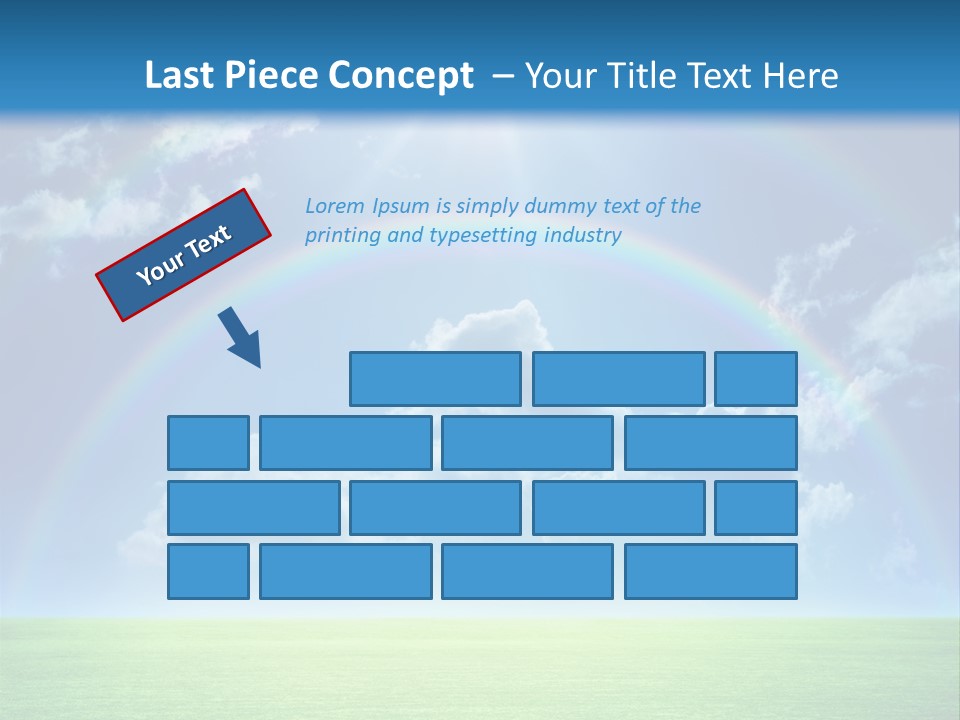 Last Piece Concept – Your Title Text Here

Your Text

Lorem Ipsum is simply dummy text of the printing and typesetting industry